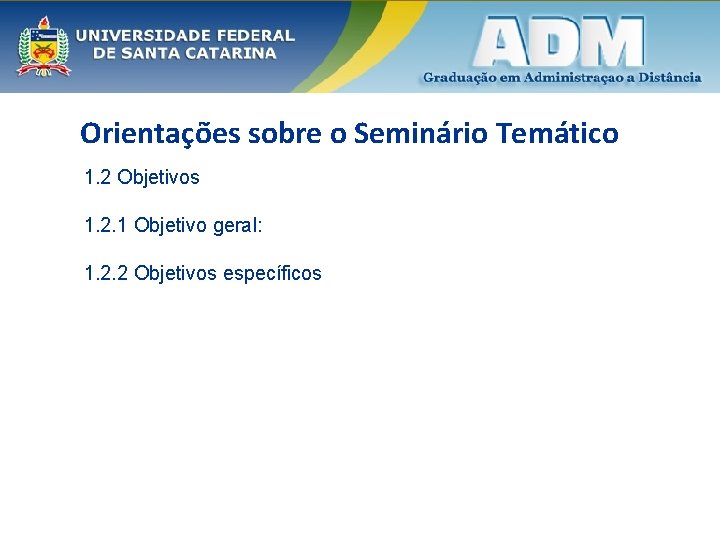 UNIVERSIDADE FEDERAL
DE SANTA CATARINA

ADM
Graduação em Administraçao a Distância

Orientações sobre o Seminário Temático

1.2 Objetivos

1.2.1 Objetivo geral:

1.2.2 Objetivos específicos